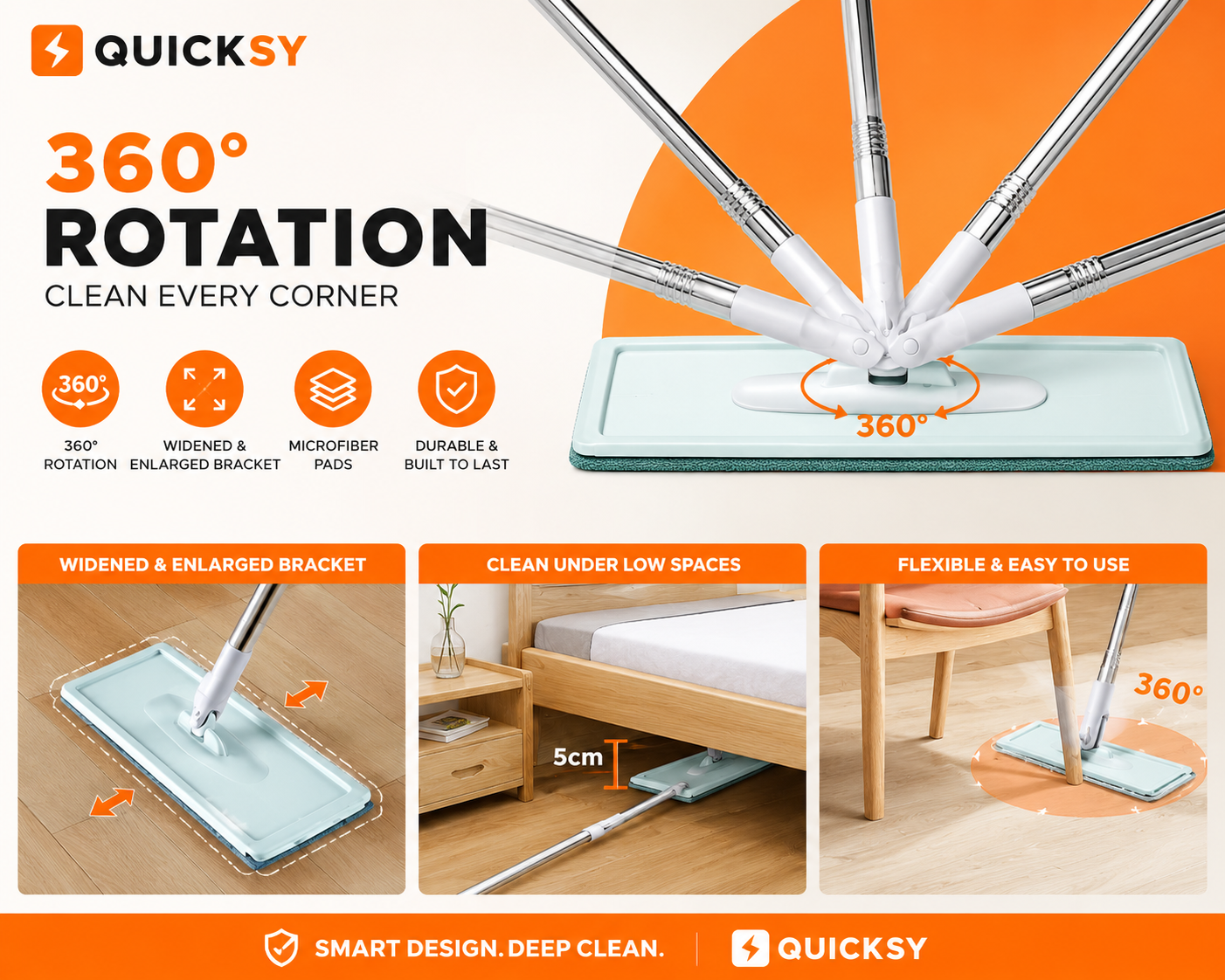 QUICKSY

360°
ROTATION
CLEAN EVERY CORNER

360°

360°
ROTATION

WIDENED &
ENLARGED BRACKET

MICROFIBER
PADS

DURABLE &
BUILT TO LAST

360°

WIDENED & ENLARGED BRACKET

CLEAN UNDER LOW SPACES

5cm

FLEXIBLE & EASY TO USE

360°

SMART DESIGN. DEEP CLEAN.

QUICKSY